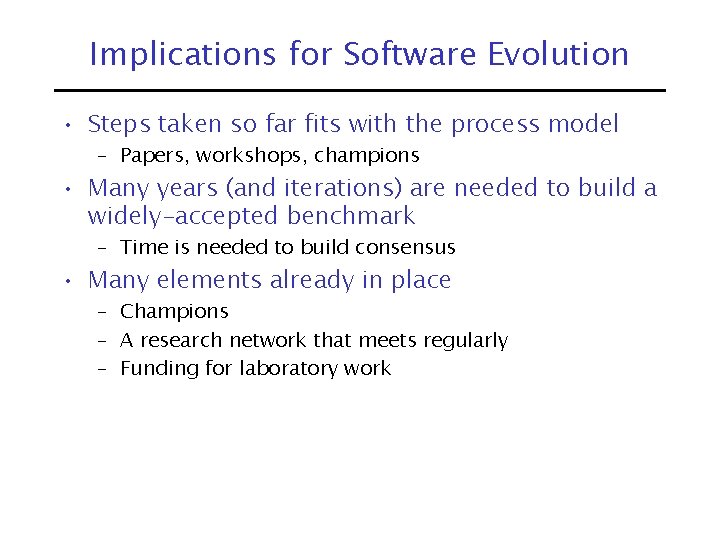 Implications for Software Evolution

• Steps taken so far fits with the process model
– Papers, workshops, champions
• Many years (and iterations) are needed to build a widely-accepted benchmark
– Time is needed to build consensus
• Many elements already in place
– Champions
– A research network that meets regularly
– Funding for laboratory work